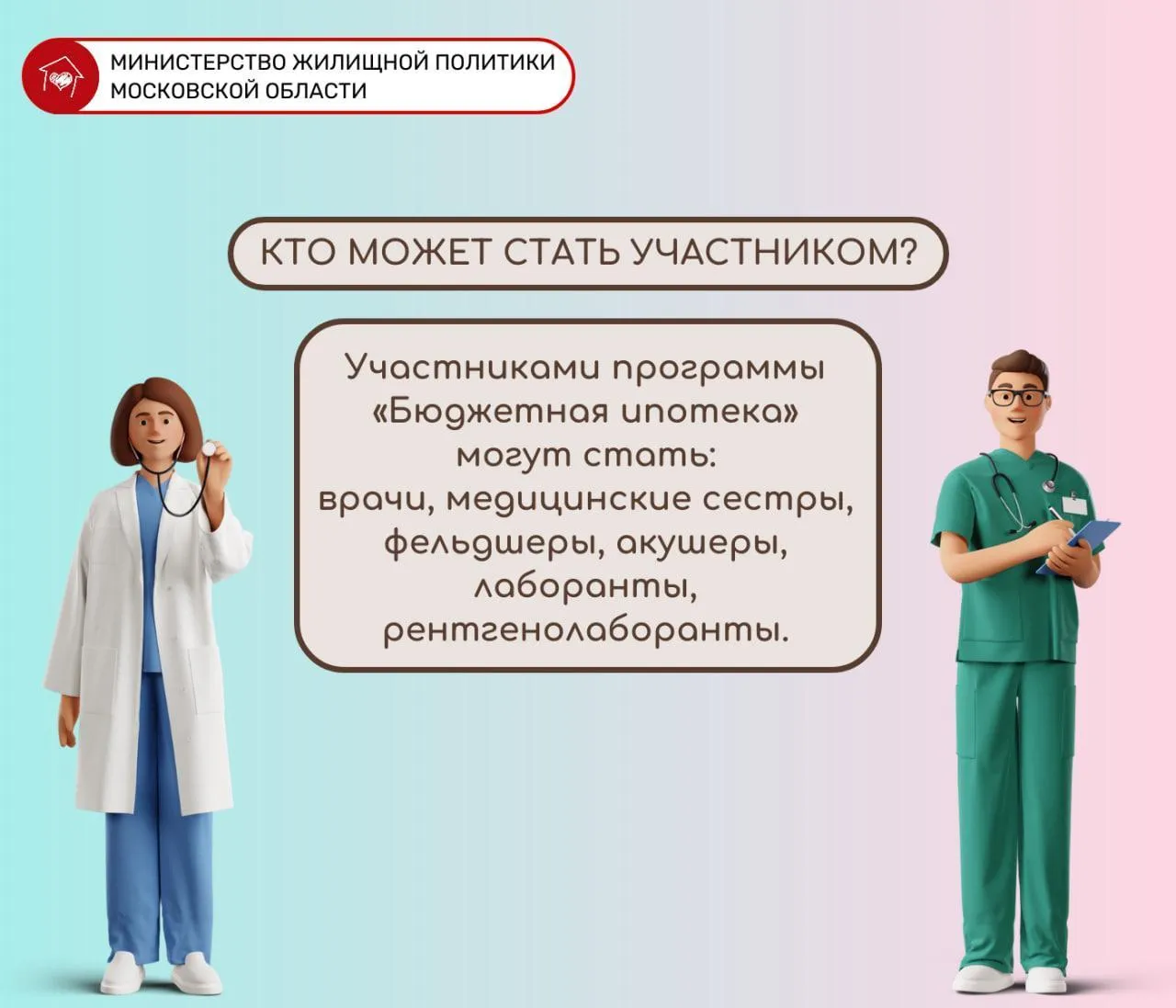 МИНИСТЕРСТВО ЖИЛИЩНОЙ ПОЛИТИКИ МОСКОВСКОЙ ОБЛАСТИ

КТО МОЖЕТ СТАТЬ УЧАСТНИКОМ?

Участниками программы «Бюджетная ипотека» могут стать: врачи, медицинские сестры, фельдшеры, акушеры, лаборанты, рентгенолаборанты.